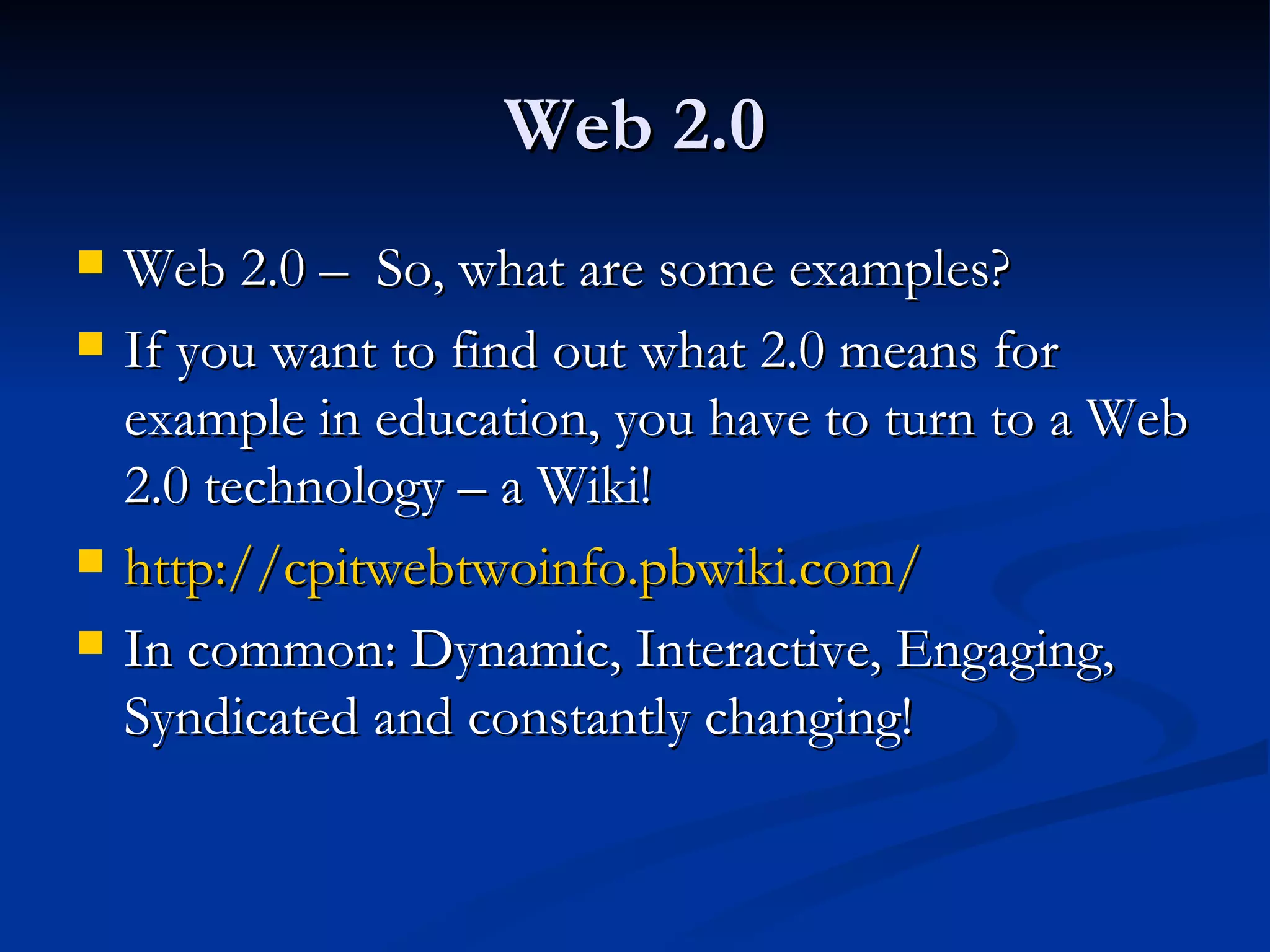 Web 2.0

- Web 2.0 – So, what are some examples?
- If you want to find out what 2.0 means for example in education, you have to turn to a Web 2.0 technology – a Wiki!
- http://cpitwebtwoinfo.pbwiki.com/
- In common: Dynamic, Interactive, Engaging, Syndicated and constantly changing!